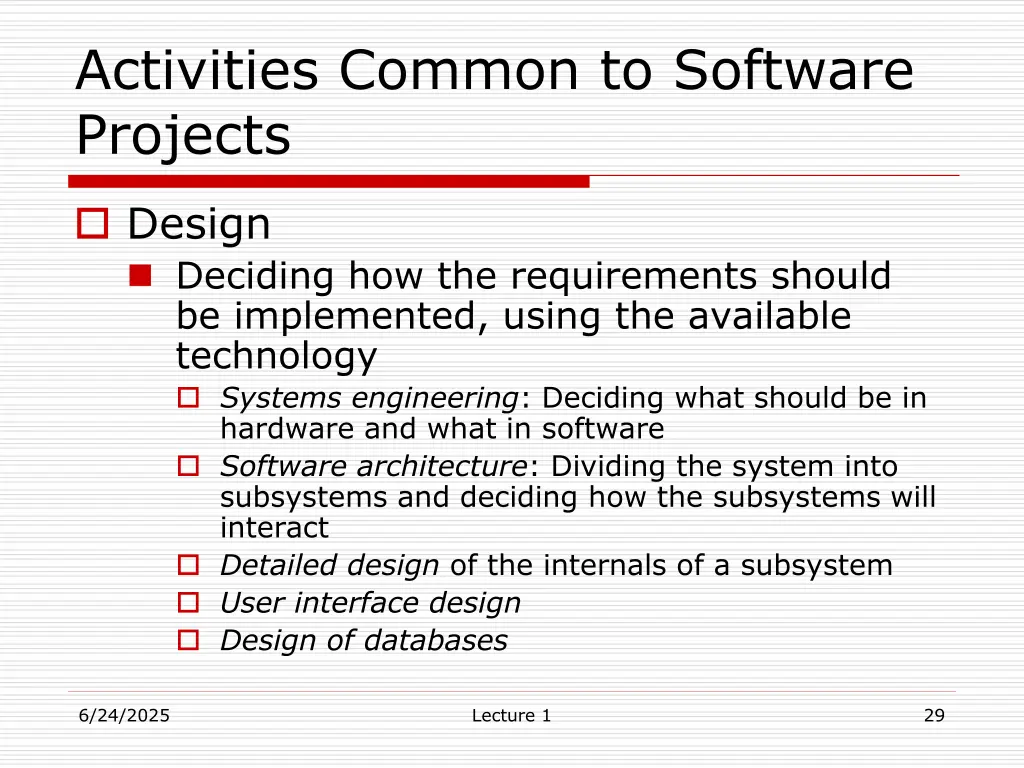 Activities Common to Software Projects

Design

Deciding how the requirements should be implemented, using the available technology

Systems engineering: Deciding what should be in hardware and what in software

Software architecture: Dividing the system into subsystems and deciding how the subsystems will interact

Detailed design of the internals of a subsystem

User interface design

Design of databases

6/24/2025

Lecture 1

29